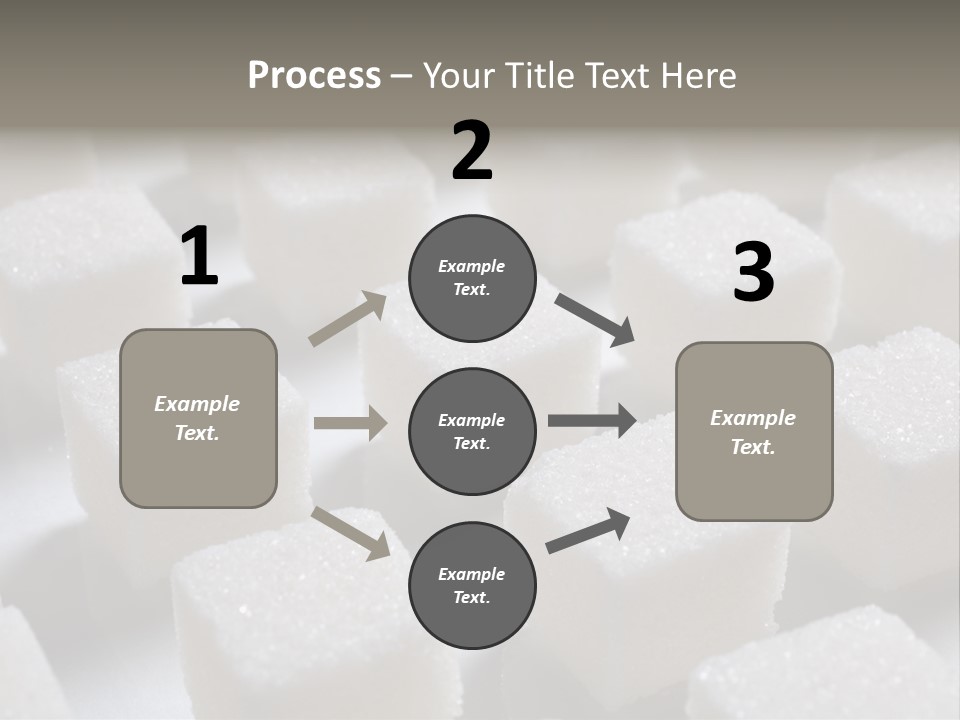 Process – Your Title Text Here

1

Example Text.

2

Example Text.

Example Text.

Example Text.

3

Example Text.